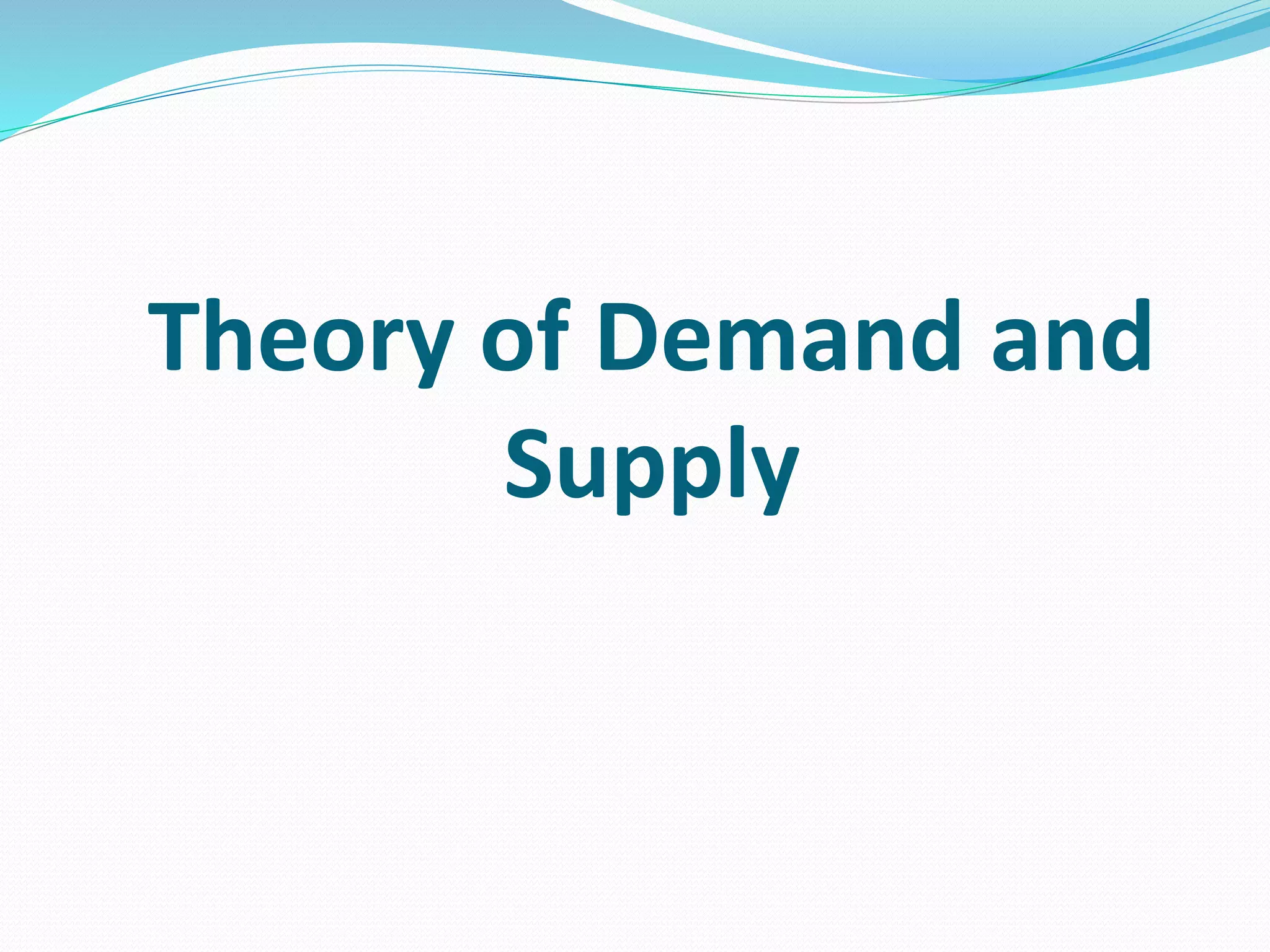 Theory of Demand and Supply